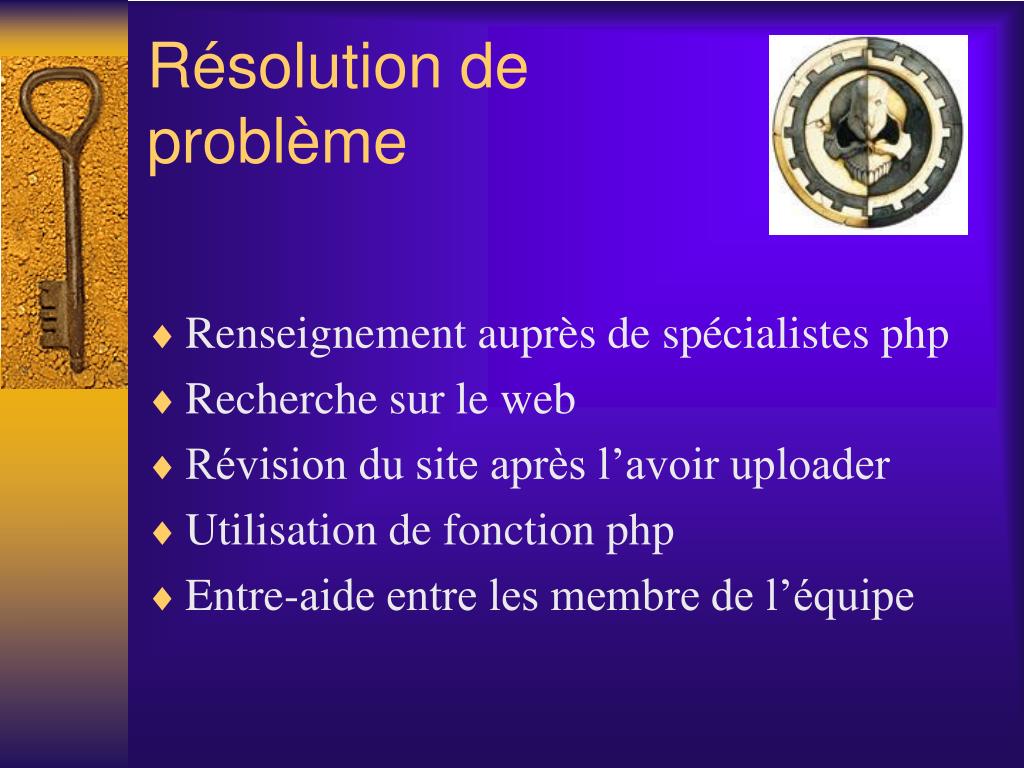 Résolution de problème

♦ Renseignement auprès de spécialistes php
♦ Recherche sur le web
♦ Révision du site après l’avoir uploader
♦ Utilisation de fonction php
♦ Entre-aide entre les membre de l’équipe